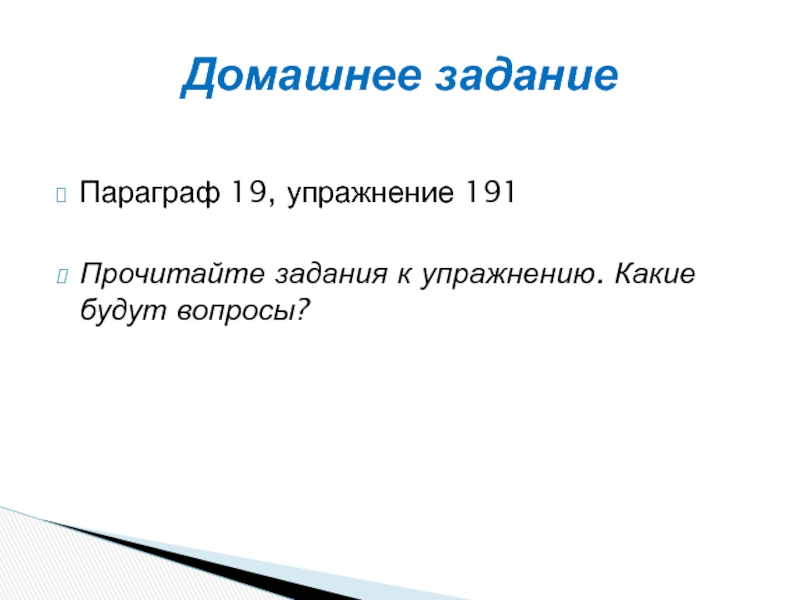 Домашнее задание

Параграф 19, упражнение 191

Прочитайте задания к упражнению. Какие будут вопросы?